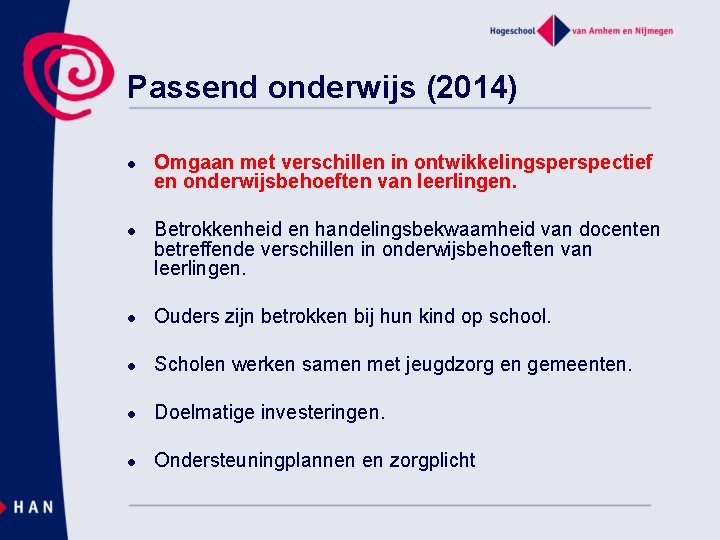 Hogeschool van Arnhem en Nijmegen

Passend onderwijs (2014)

- Omgaan met verschillen in ontwikkelingsperspectief en onderwijsbehoeften van leerlingen.
- Betrokkenheid en handelingsbekwaamheid van docenten betreffende verschillen in onderwijsbehoeften van leerlingen.
- Ouders zijn betrokken bij hun kind op school.
- Scholen werken samen met jeugdzorg en gemeenten.
- Doelmatige investeringen.
- Ondersteuningplannen en zorgplicht

HAN